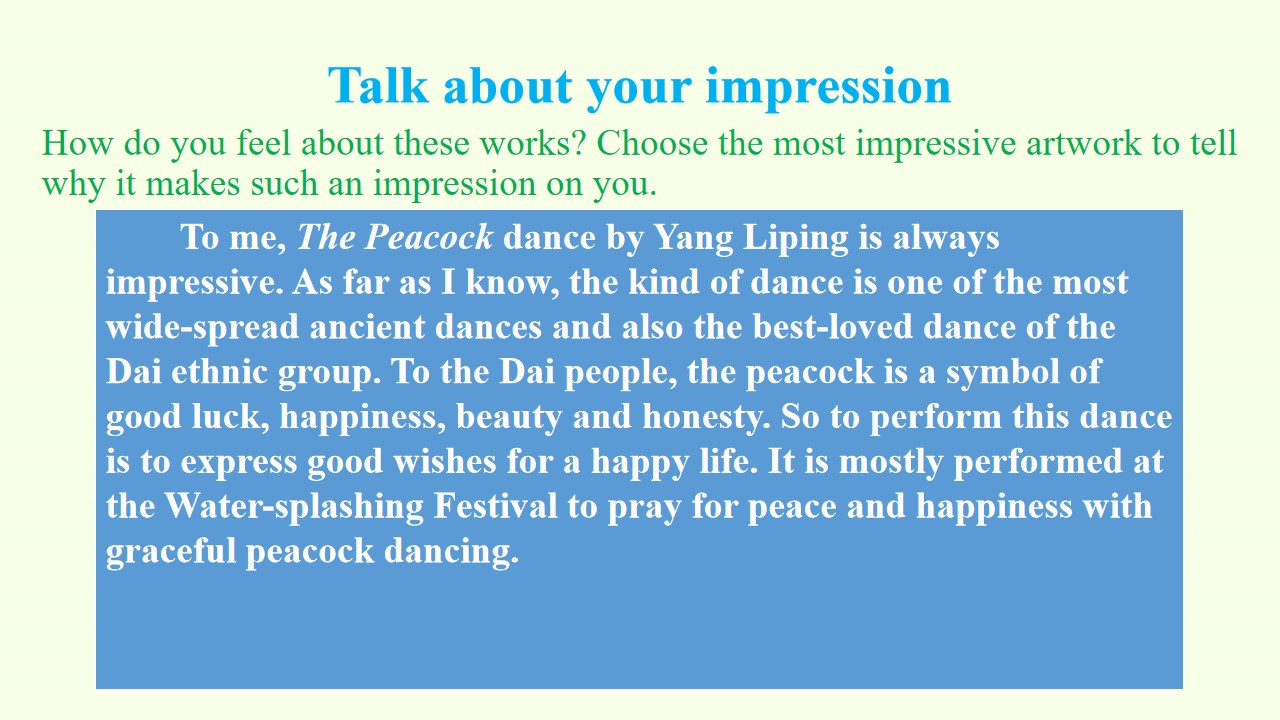 Talk about your impression

How do you feel about these works? Choose the most impressive artwork to tell why it makes such an impression on you.

To me, The Peacock dance by Yang Liping is always impressive. As far as I know, the kind of dance is one of the most wide-spread ancient dances and also the best-loved dance of the Dai ethnic group. To the Dai people, the peacock is a symbol of good luck, happiness, beauty and honesty. So to perform this dance is to express good wishes for a happy life. It is mostly performed at the Water-splashing Festival to pray for peace and happiness with graceful peacock dancing.